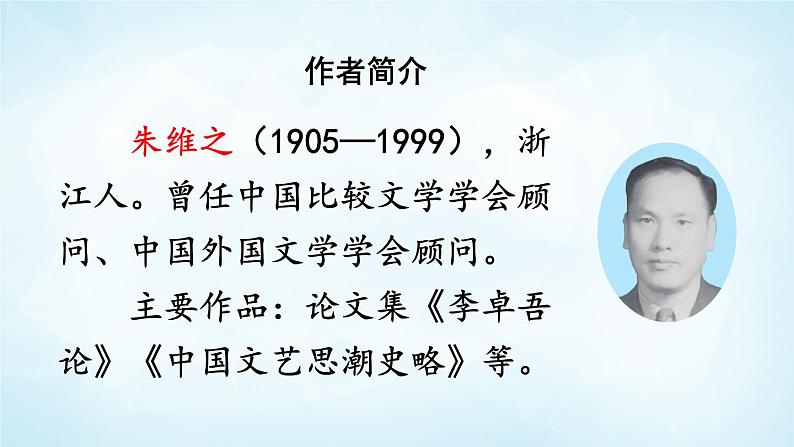 作者简介

朱维之（1905—1999），浙江人。曾任中国比较文学学会顾问、中国外国文学学会顾问。

主要作品：论文集《李卓吾论》《中国文艺思潮史略》等。